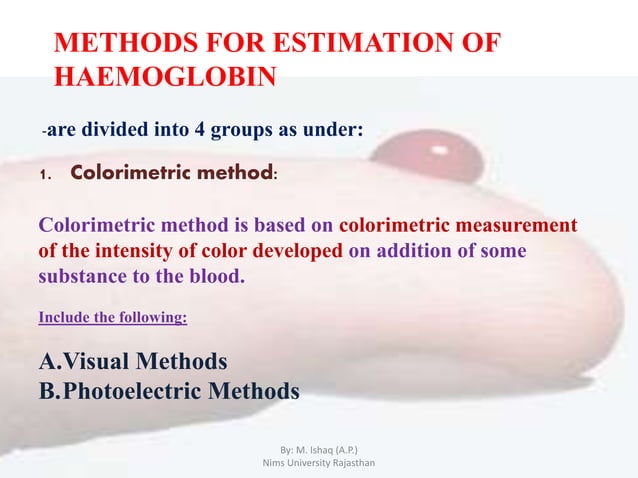 METHODS FOR ESTIMATION OF HAEMOGLOBIN

-are divided into 4 groups as under:

1. Colorimetric method:

Colorimetric method is based on colorimetric measurement of the intensity of color developed on addition of some substance to the blood.

Include the following:

A.Visual Methods
B.Photoelectric Methods

By: M. Ishaq (A.P.)
Nims University Rajasthan